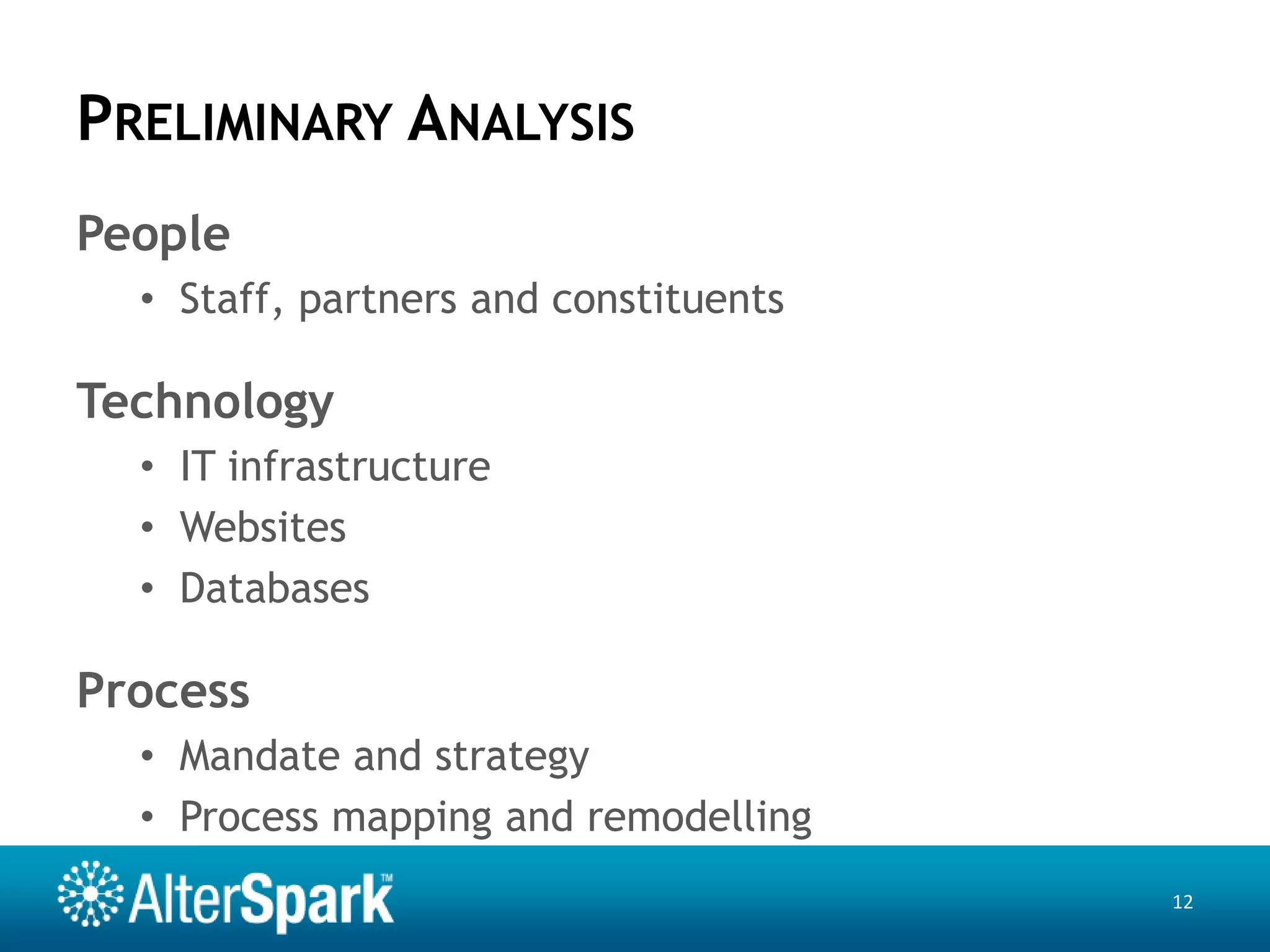 PRELIMINARY ANALYSIS

People
• Staff, partners and constituents

Technology
• IT infrastructure
• Websites
• Databases

Process
• Mandate and strategy
• Process mapping and remodelling

AlterSpark™

12